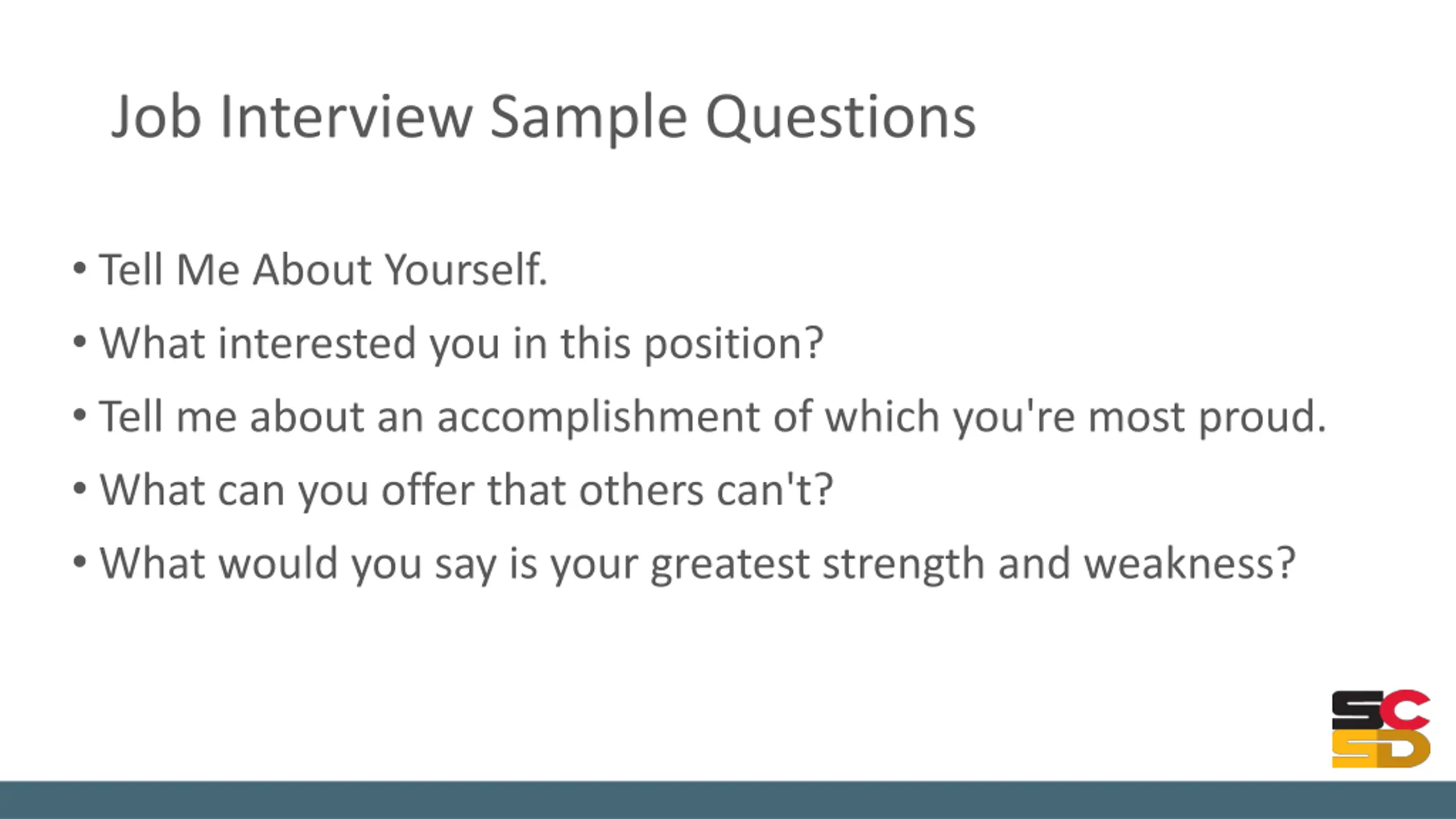 Job Interview Sample Questions

• Tell Me About Yourself.
• What interested you in this position?
• Tell me about an accomplishment of which you're most proud.
• What can you offer that others can't?
• What would you say is your greatest strength and weakness?

SC
SD